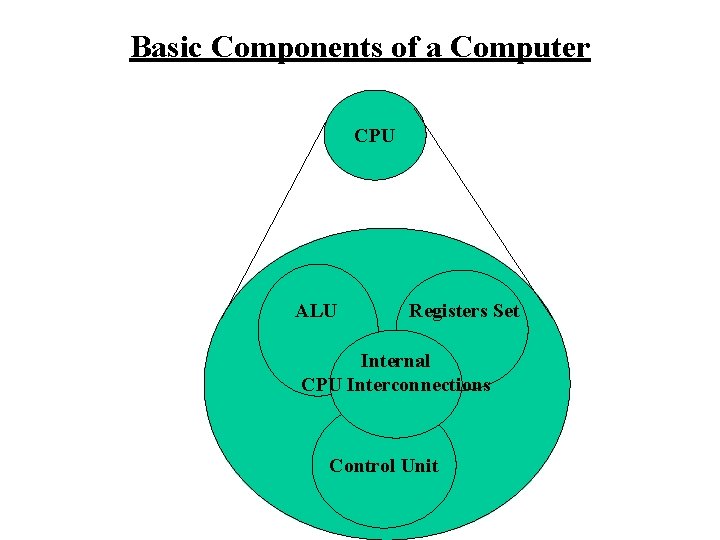 Basic Components of a Computer

CPU

ALU

Registers Set

Internal
CPU Interconnections

Control Unit